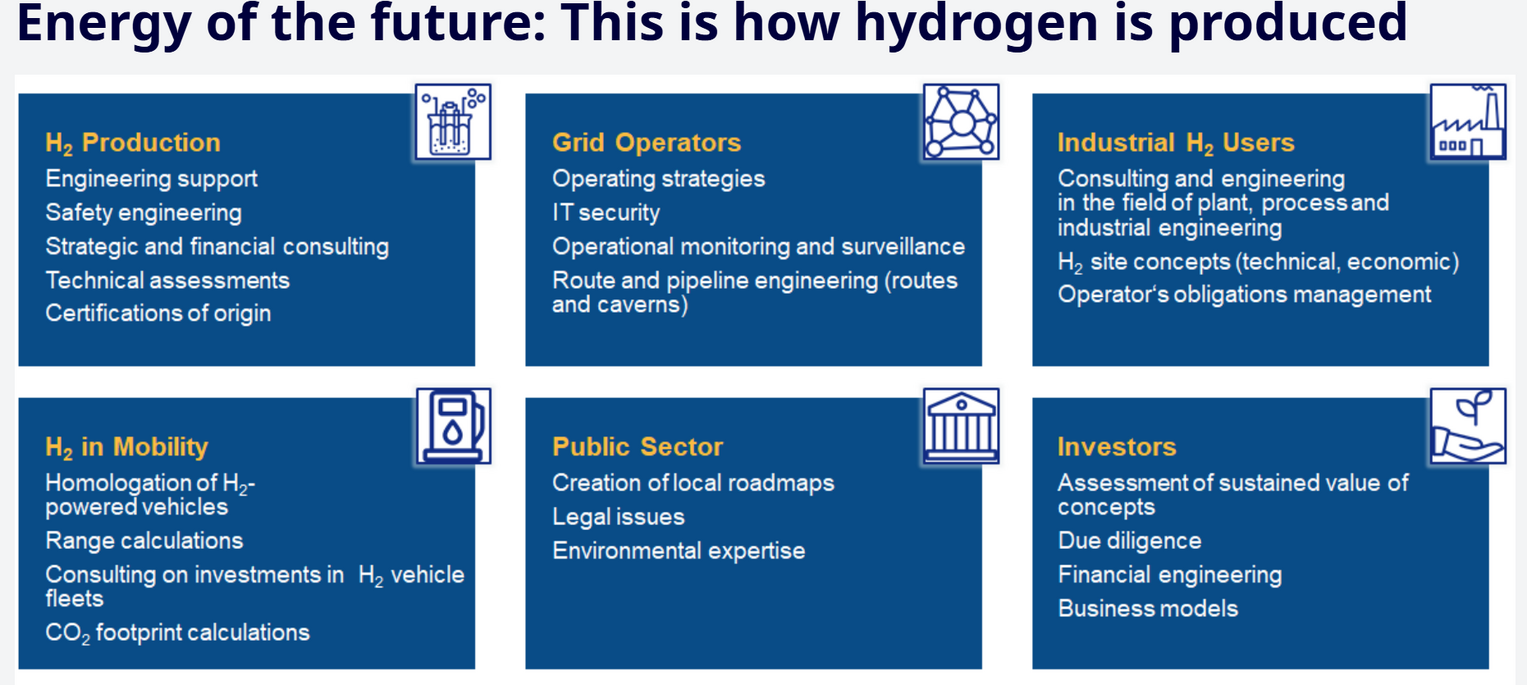 Energy of the future: This is how hydrogen is produced

$H_2$ Production
Engineering support
Safety engineering
Strategic and financial consulting
Technical assessments
Certifications of origin

Grid Operators
Operating strategies
IT security
Operational monitoring and surveillance
Route and pipeline engineering (routes and caverns)

Industrial $H_2$ Users
Consulting and engineering in the field of plant, process and industrial engineering
$H_2$ site concepts (technical, economic)
Operator's obligations management

$H_2$ in Mobility
Homologation of $H_2$-powered vehicles
Range calculations
Consulting on investments in $H_2$ vehicle fleets
$CO_2$ footprint calculations

Public Sector
Creation of local roadmaps
Legal issues
Environmental expertise

Investors
Assessment of sustained value of concepts
Due diligence
Financial engineering
Business models